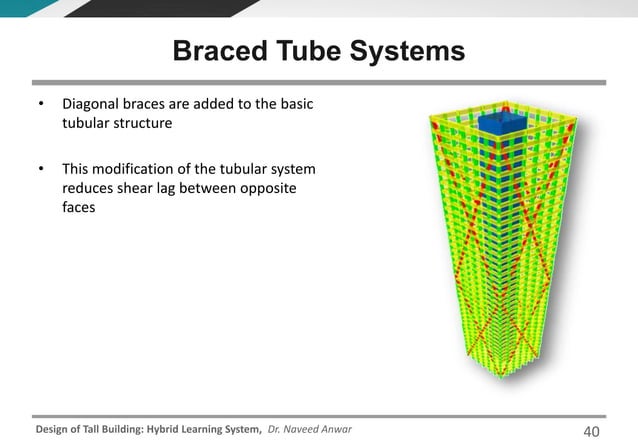 Braced Tube Systems

• Diagonal braces are added to the basic tubular structure

• This modification of the tubular system reduces shear lag between opposite faces

Design of Tall Building: Hybrid Learning System, Dr. Naveed Anwar

40